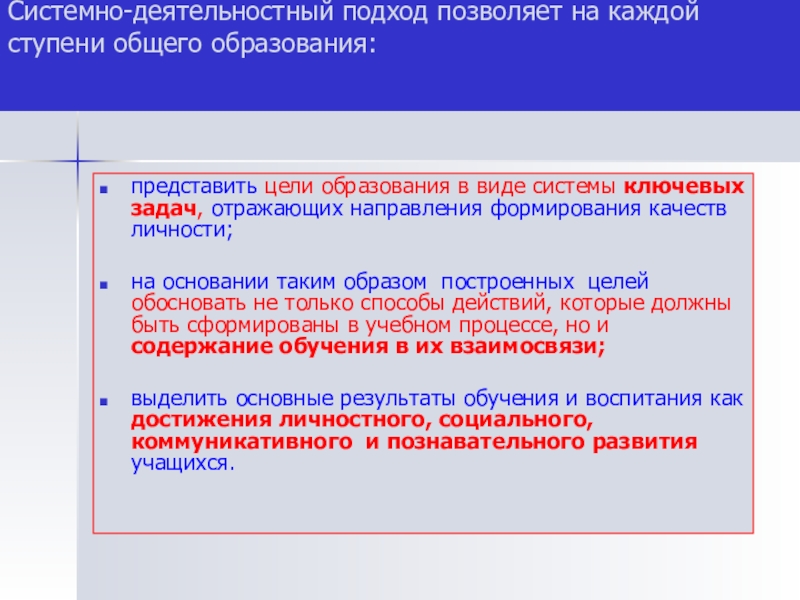 Системно-деятельностный подход позволяет на каждой ступени общего образования:

представить цели образования в виде системы ключевых задач, отражающих направления формирования качеств личности;

на основании таким образом построенных целей обосновать не только способы действий, которые должны быть сформированы в учебном процессе, но и содержание обучения в их взаимосвязи;

выделить основные результаты обучения и воспитания как достижения личностного, социального, коммуникативного и познавательного развития учащихся.